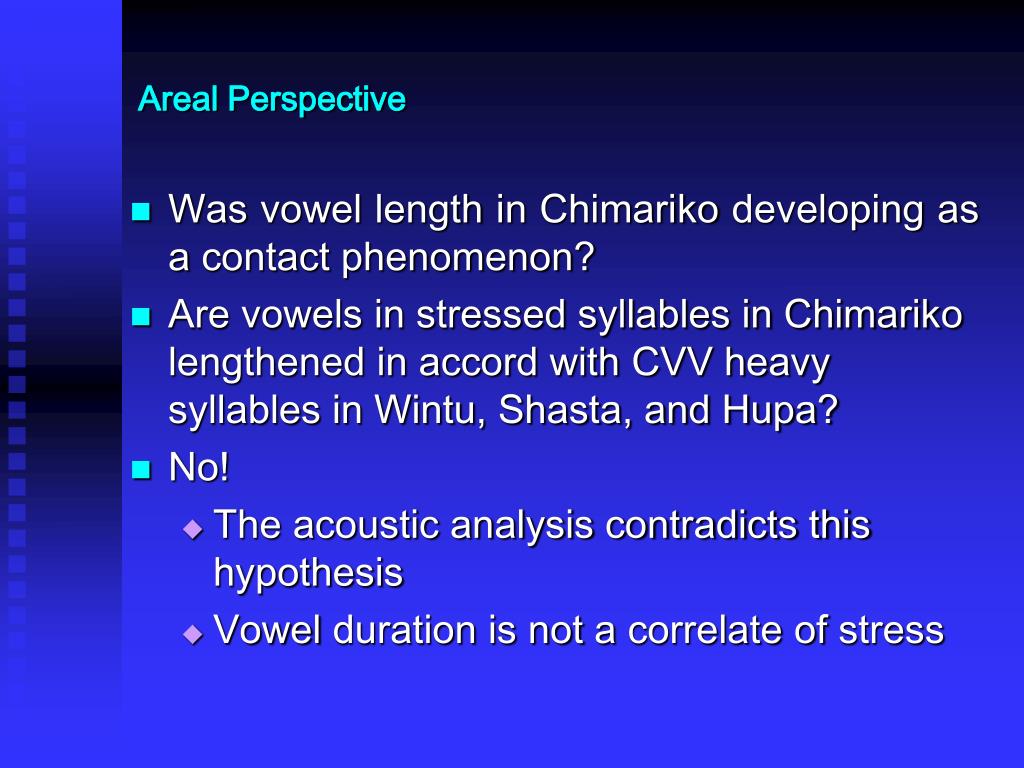 Areal Perspective

Was vowel length in Chimariko developing as a contact phenomenon?

Are vowels in stressed syllables in Chimariko lengthened in accord with CVV heavy syllables in Wintu, Shasta, and Hupa?

No!

The acoustic analysis contradicts this hypothesis

Vowel duration is not a correlate of stress